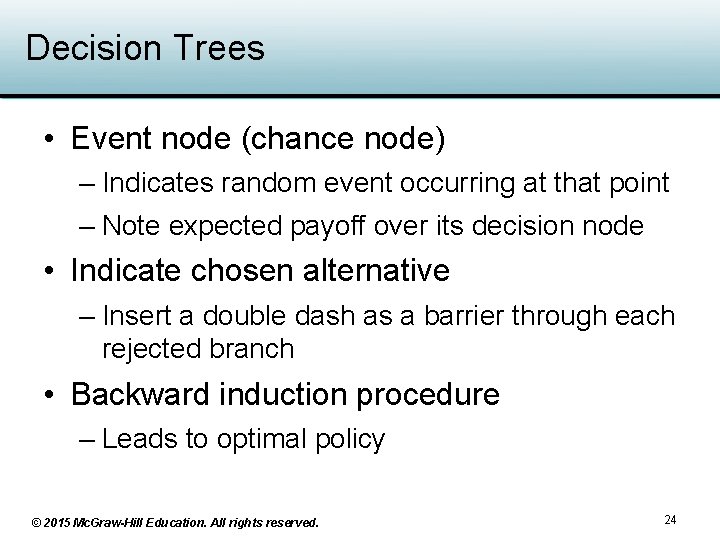 Decision Trees

• Event node (chance node)
– Indicates random event occurring at that point
– Note expected payoff over its decision node

• Indicate chosen alternative
– Insert a double dash as a barrier through each rejected branch

• Backward induction procedure
– Leads to optimal policy

© 2015 McGraw-Hill Education. All rights reserved.

24